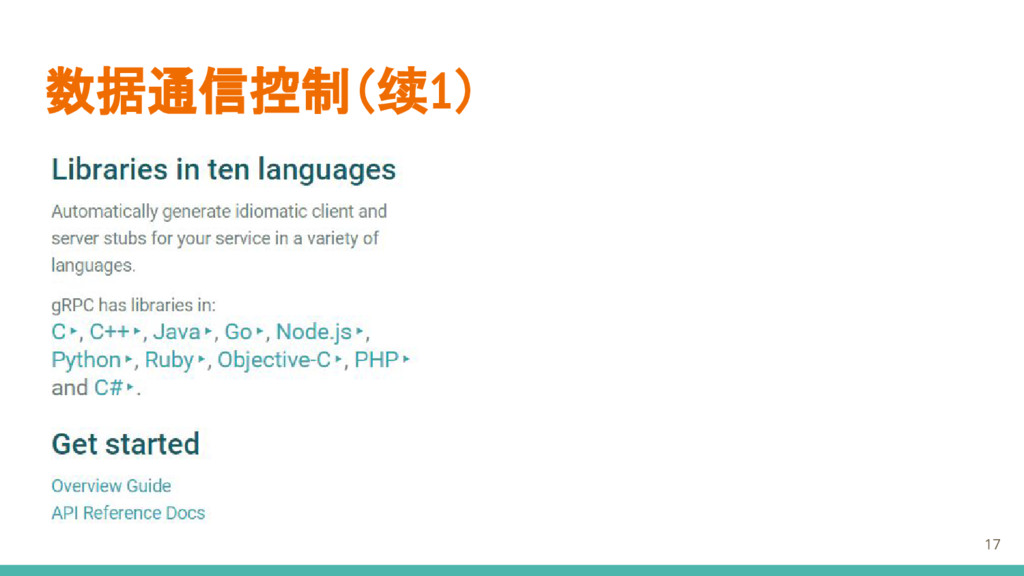 数据通信控制(续1)

Libraries in ten languages

Automatically generate idiomatic client and server stubs for your service in a variety of languages.

gRPC has libraries in:
C ▸, C++ ▸, Java ▸, Go ▸, Node.js ▸, Python ▸, Ruby ▸, Objective-C ▸, PHP ▸ and C# ▸.

Get started

Overview Guide
API Reference Docs

17